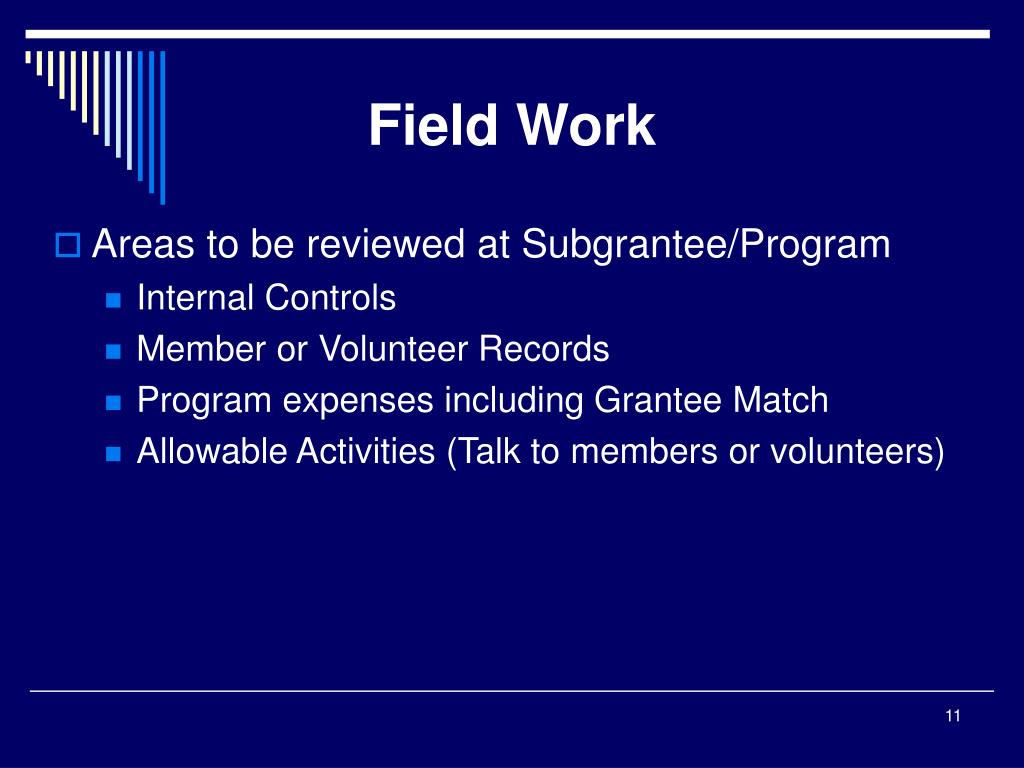 Field Work

Areas to be reviewed at Subgrantee/Program

Internal Controls

Member or Volunteer Records

Program expenses including Grantee Match

Allowable Activities (Talk to members or volunteers)

11